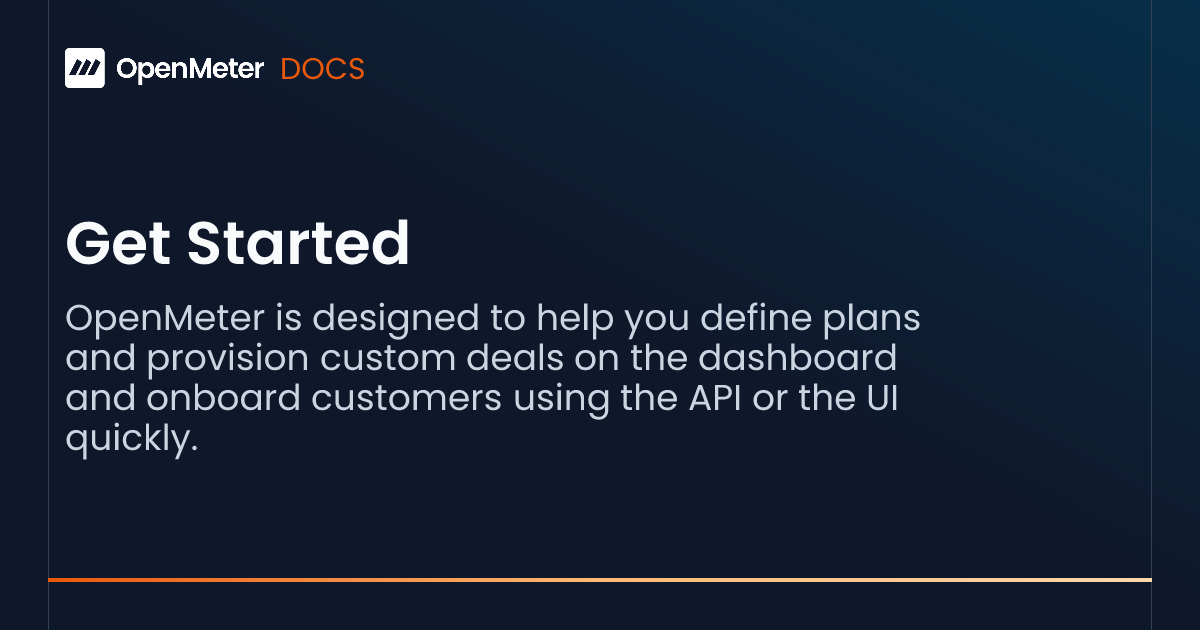 OpenMeter DOCS

Get Started

OpenMeter is designed to help you define plans and provision custom deals on the dashboard and onboard customers using the API or the UI quickly.